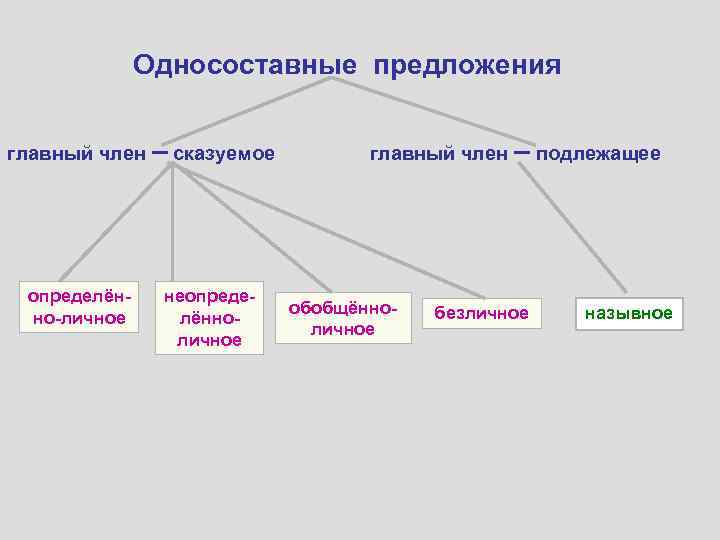 Односоставные предложения

главный член – сказуемое

главный член – подлежащее

определённо-личное

неопределённо-личное

обобщённо-личное

безличное

назывное